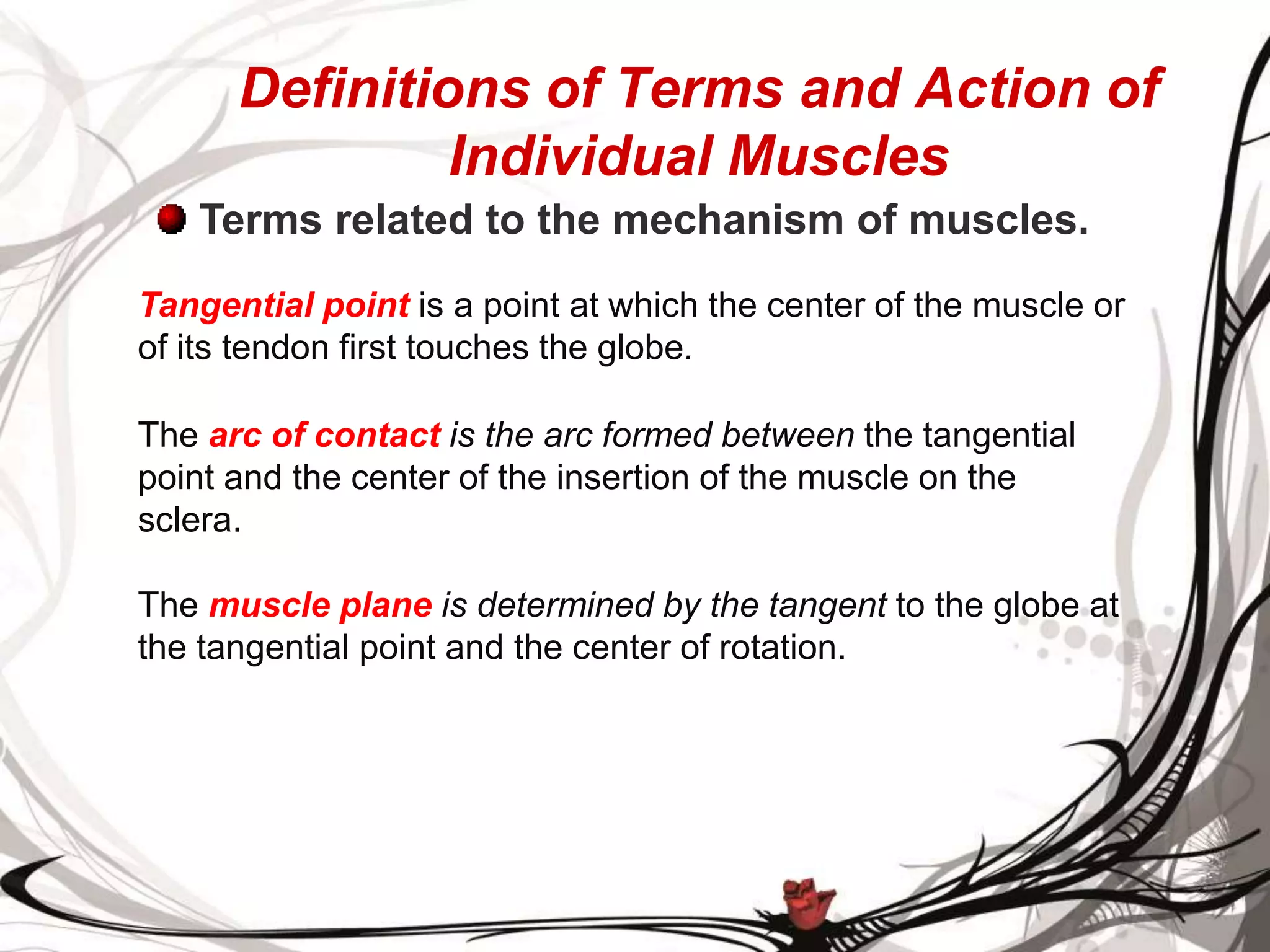 Definitions of Terms and Action of Individual Muscles

Terms related to the mechanism of muscles.

Tangential point is a point at which the center of the muscle or of its tendon first touches the globe.

The arc of contact is the arc formed between the tangential point and the center of the insertion of the muscle on the sclera.

The muscle plane is determined by the tangent to the globe at the tangential point and the center of rotation.